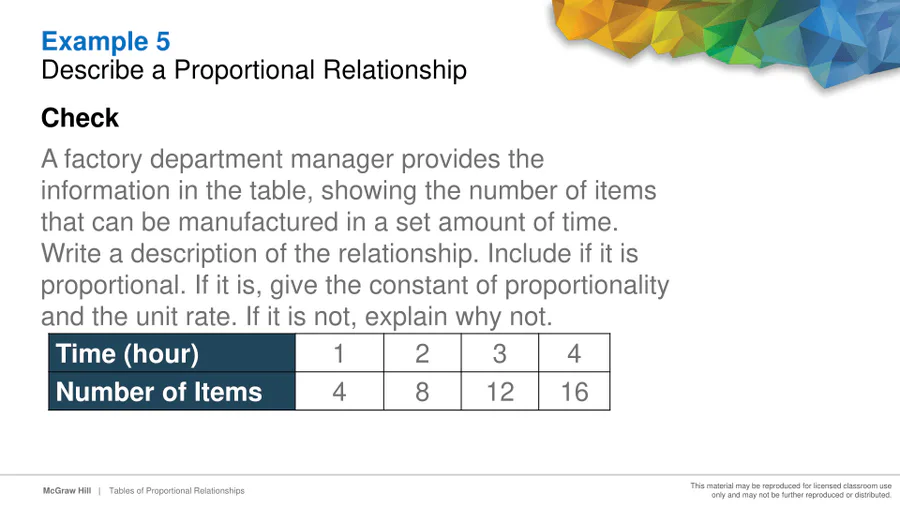 Example 5
Describe a Proportional Relationship

Check

A factory department manager provides the information in the table, showing the number of items that can be manufactured in a set amount of time. Write a description of the relationship. Include if it is proportional. If it is, give the constant of proportionality and the unit rate. If it is not, explain why not.

| Time (hour) | 1 | 2 | 3 | 4 |
|---|---|---|---|---|
| Number of Items | 4 | 8 | 12 | 16 |

McGraw Hill | Tables of Proportional Relationships

This material may be reproduced for licensed classroom use only and may not be further reproduced or distributed.